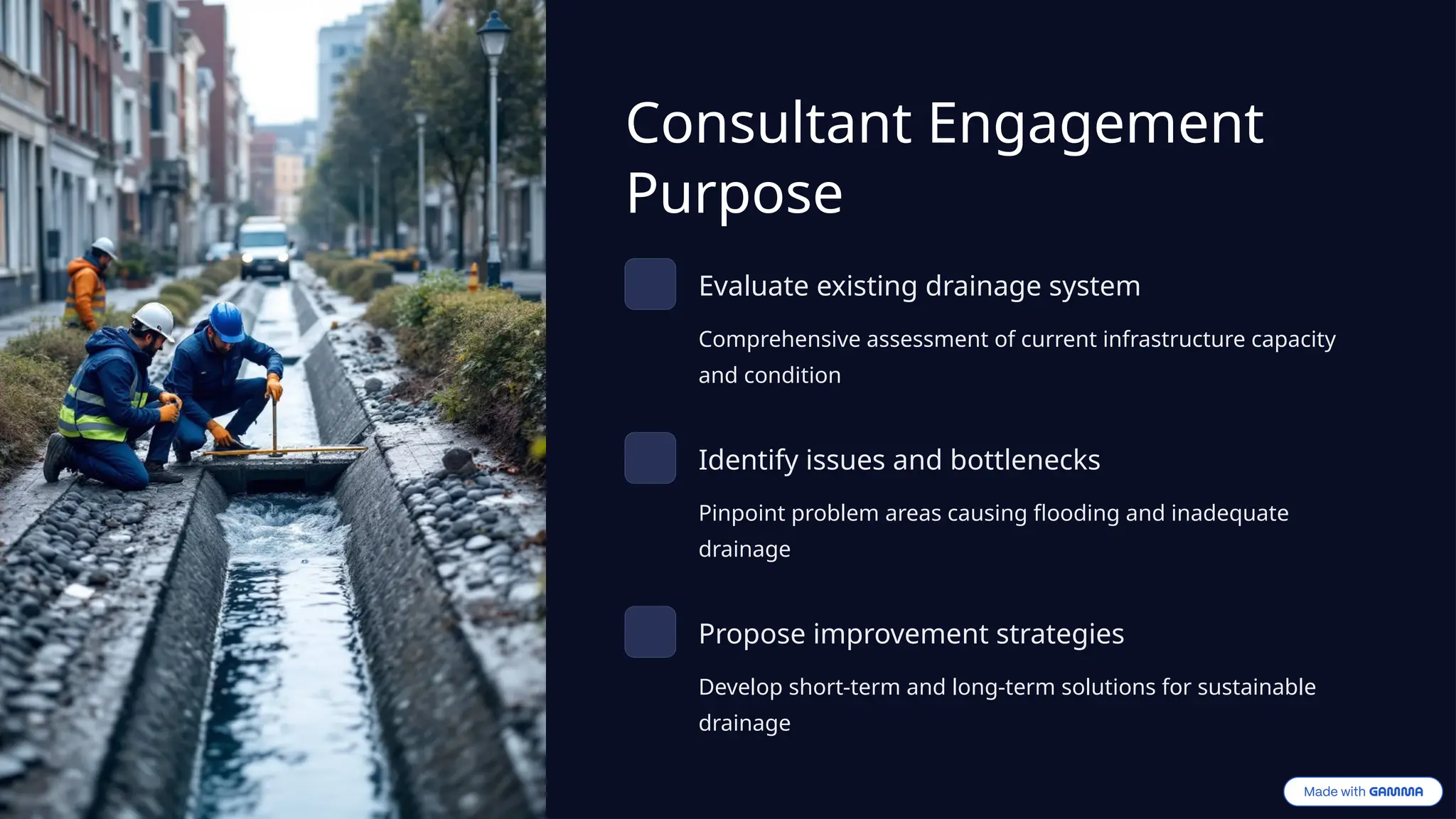 Consultant Engagement Purpose

Evaluate existing drainage system

Comprehensive assessment of current infrastructure capacity and condition

Identify issues and bottlenecks

Pinpoint problem areas causing flooding and inadequate drainage

Propose improvement strategies

Develop short-term and long-term solutions for sustainable drainage

Made with GAMMA